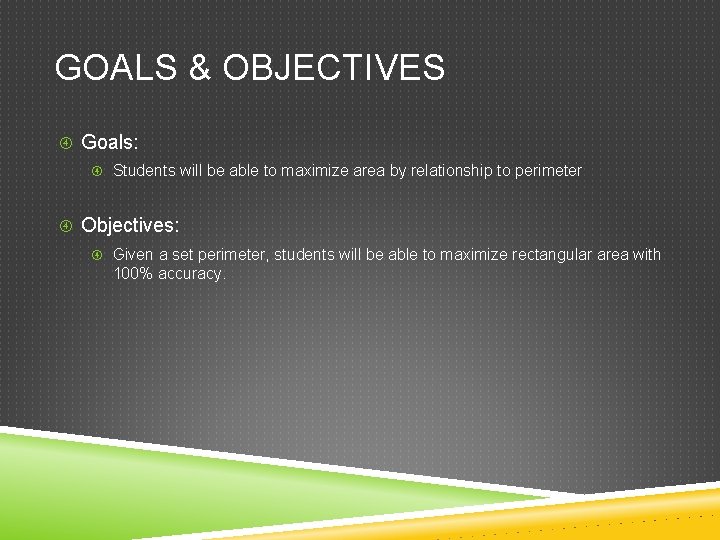 GOALS & OBJECTIVES

Goals:

Students will be able to maximize area by relationship to perimeter

Objectives:

Given a set perimeter, students will be able to maximize rectangular area with 100% accuracy.